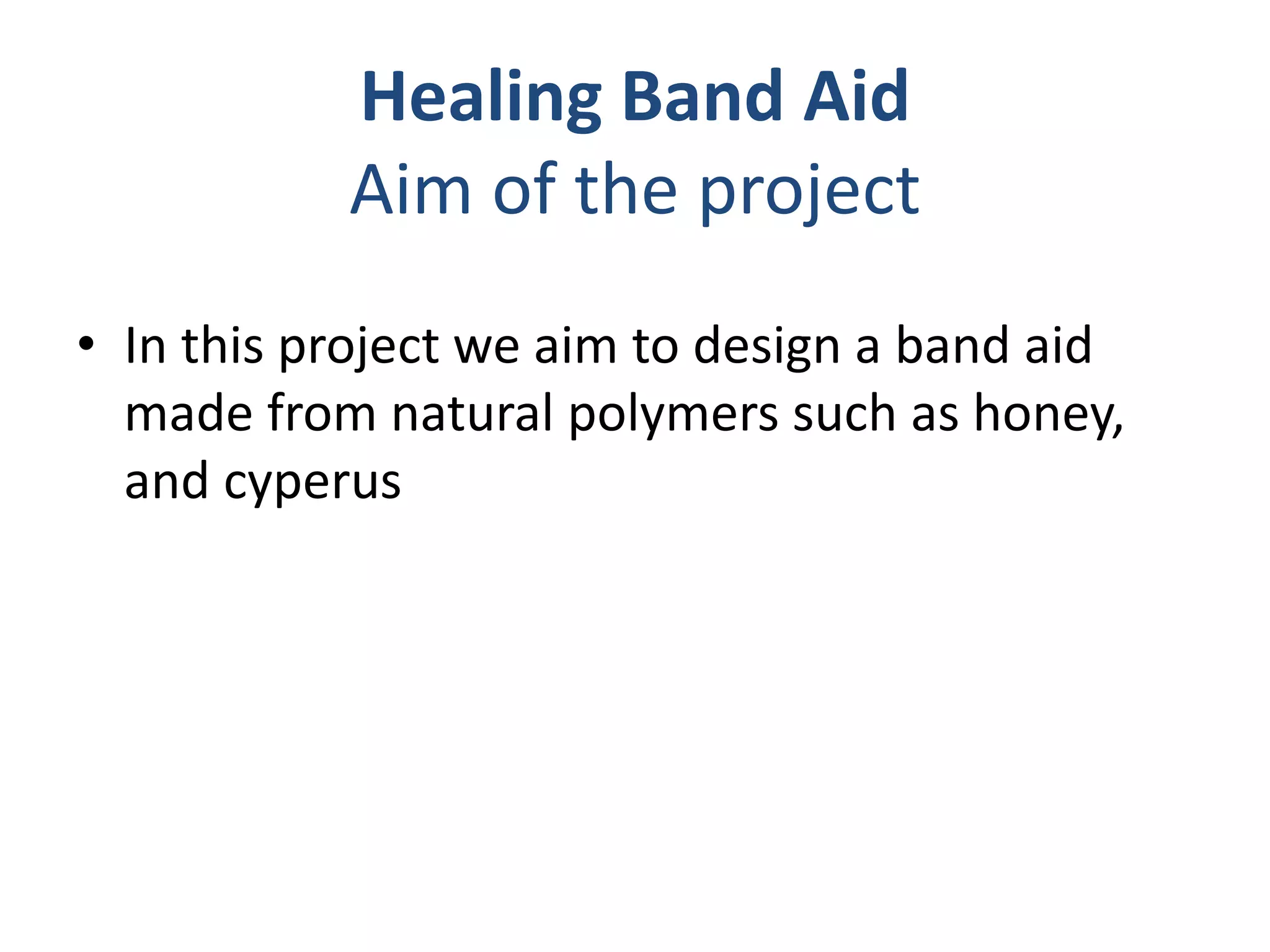 Healing Band Aid
Aim of the project

• In this project we aim to design a band aid made from natural polymers such as honey, and cyperus